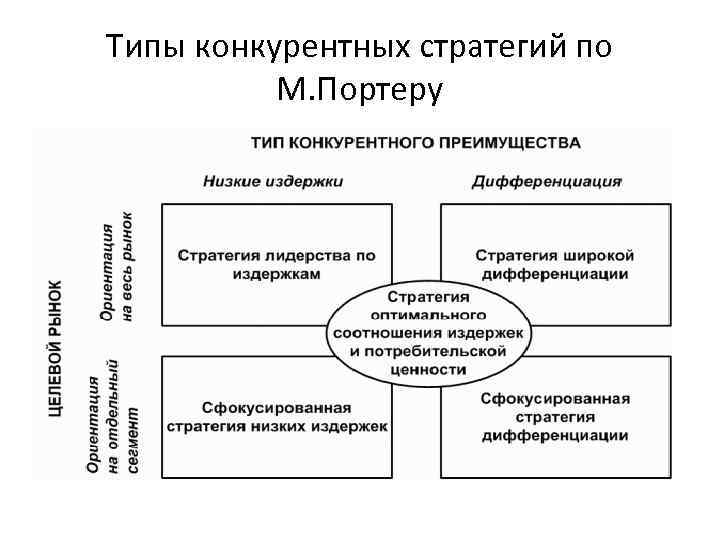 Типы конкурентных стратегий по М.Портеру

ТИП КОНКУРЕНТНОГО ПРЕИМУЩЕСТВА

Низкие издержки

Дифференциация

ЦЕЛЕВОЙ РЫНОК

Ориентация на весь рынок

Ориентация на отдельный сегмент

Стратегия лидерства по издержкам

Стратегия широкой дифференциации

Стратегия оптимального соотношения издержек и потребительской ценности

Сфокусированная стратегия низких издержек

Сфокусированная стратегия дифференциации